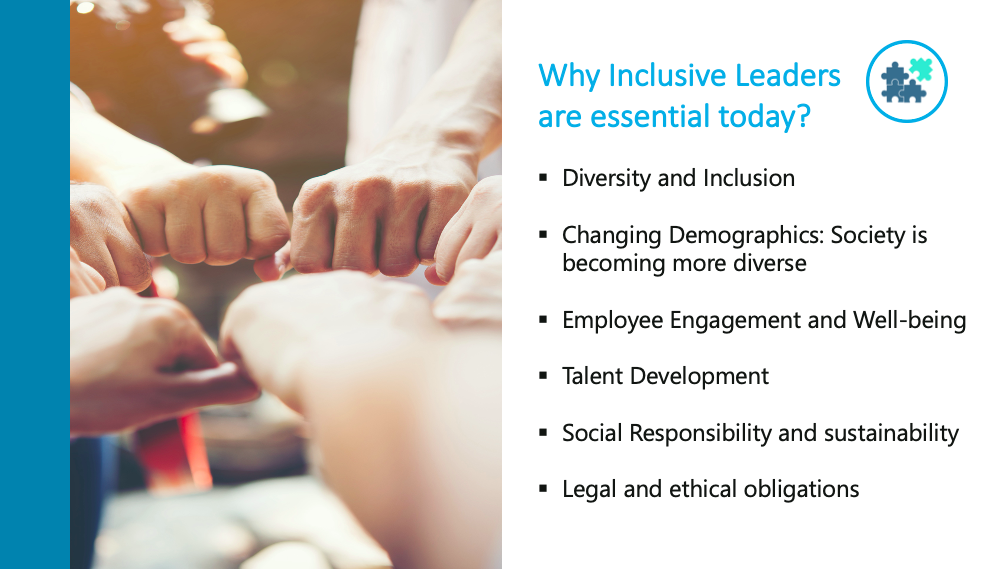 Why Inclusive Leaders are essential today?

▪ Diversity and Inclusion

▪ Changing Demographics: Society is becoming more diverse

▪ Employee Engagement and Well-being

▪ Talent Development

▪ Social Responsibility and sustainability

▪ Legal and ethical obligations